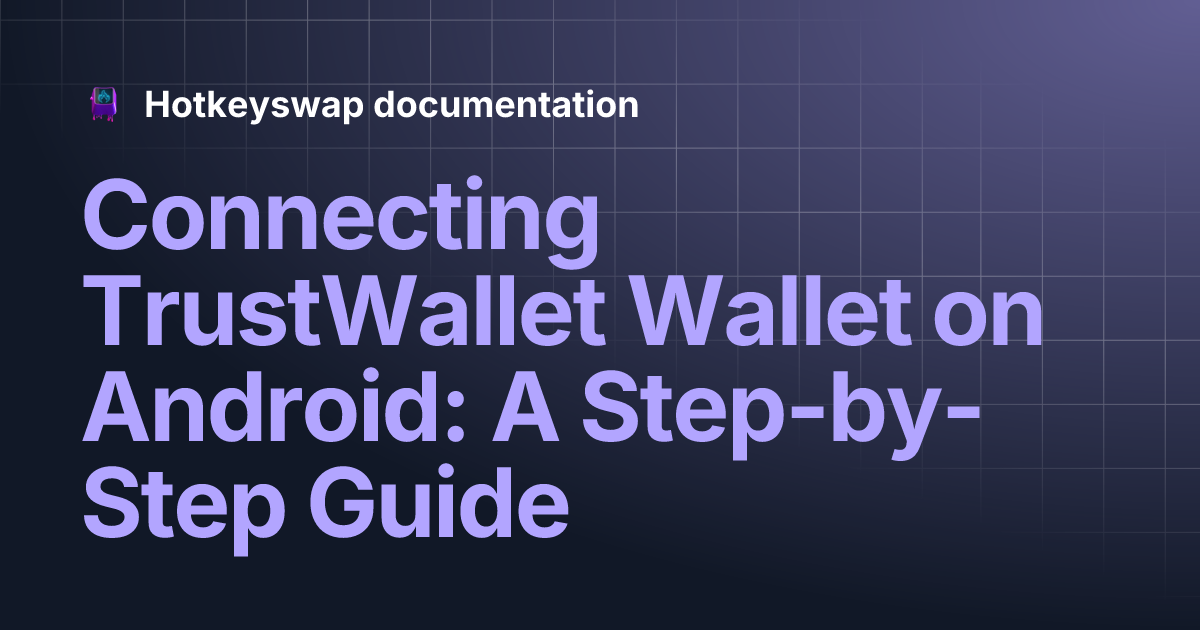 Hotkeyswap documentation

Connecting TrustWallet Wallet on Android: A Step-by-Step Guide